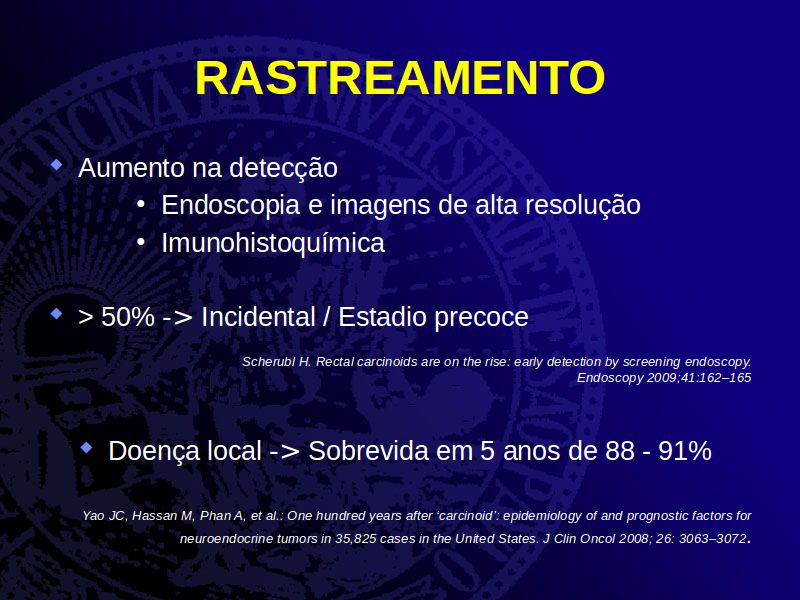 RASTREAMENTO

Aumento na detecção

• Endoscopia e imagens de alta resolução
• Imunohistoquímica

> 50% -> Incidental / Estadio precoce

Scherubl H. Rectal carcinoids are on the rise: early detection by screening endoscopy. Endoscopy 2009;41:162–165

Doença local -> Sobrevida em 5 anos de 88 - 91%

Yao JC, Hassan M, Phan A, et al.: One hundred years after 'carcinoid': epidemiology of and prognostic factors for neuroendocrine tumors in 35,825 cases in the United States. J Clin Oncol 2008; 26: 3063–3072.